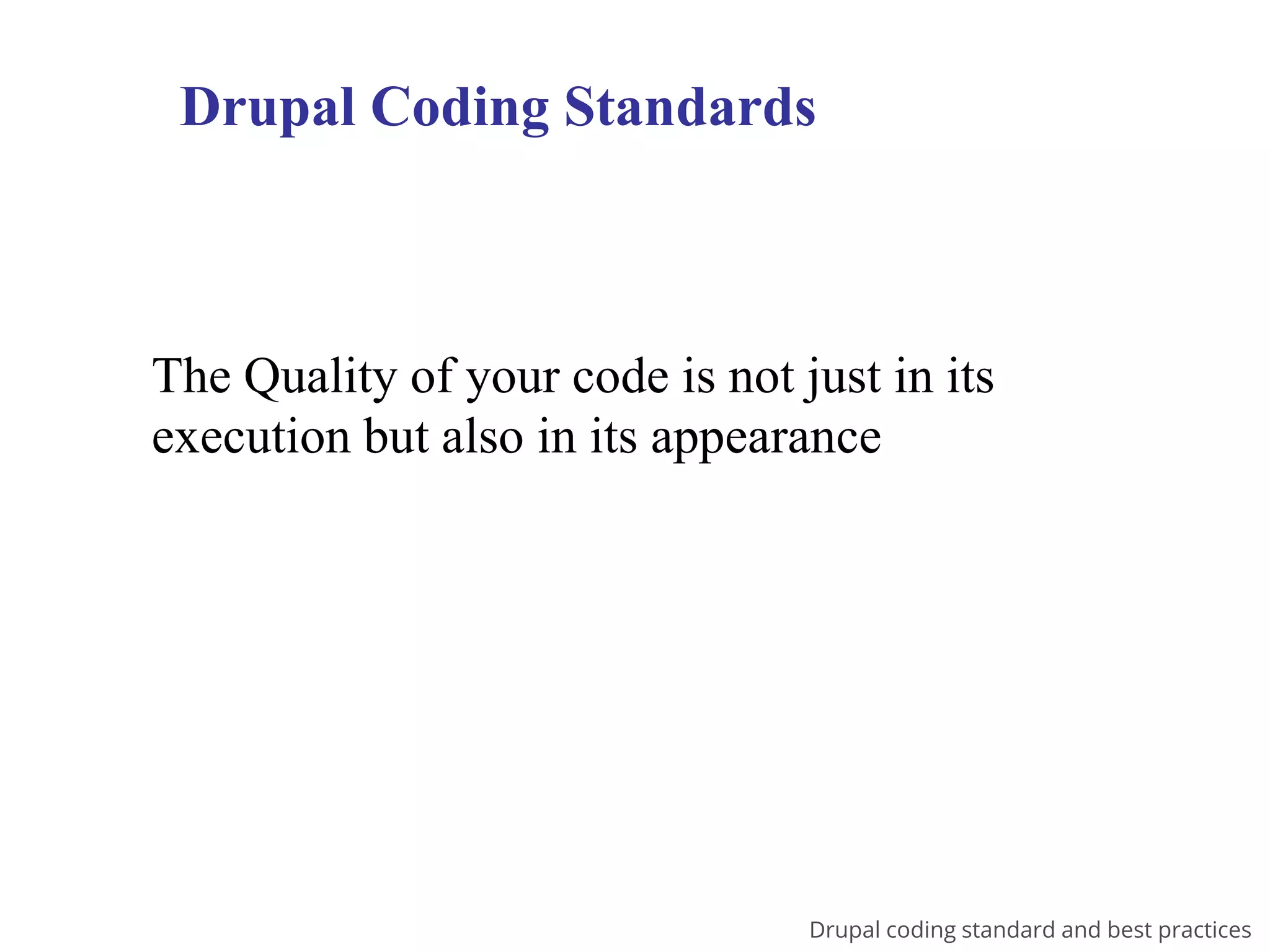 Drupal Coding Standards

The Quality of your code is not just in its execution but also in its appearance

Drupal coding standard and best practices